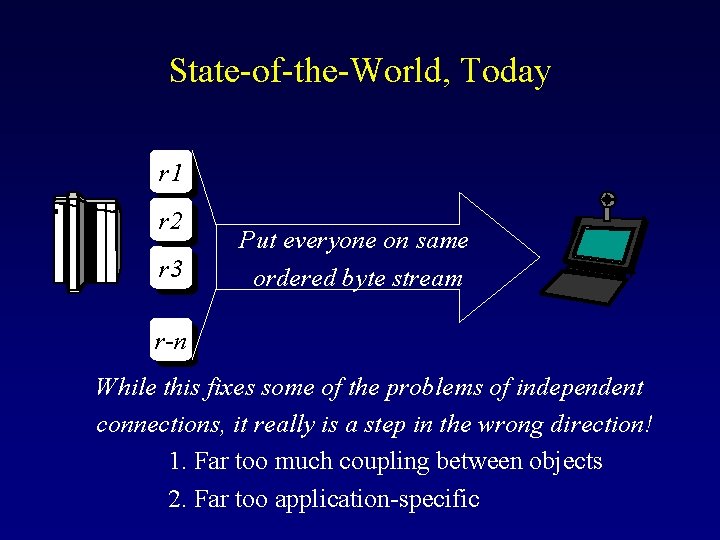 State-of-the-World, Today

r1

r2

r3

r-n

Put everyone on same ordered byte stream

While this fixes some of the problems of independent connections, it really is a step in the wrong direction!

1. Far too much coupling between objects

2. Far too application-specific